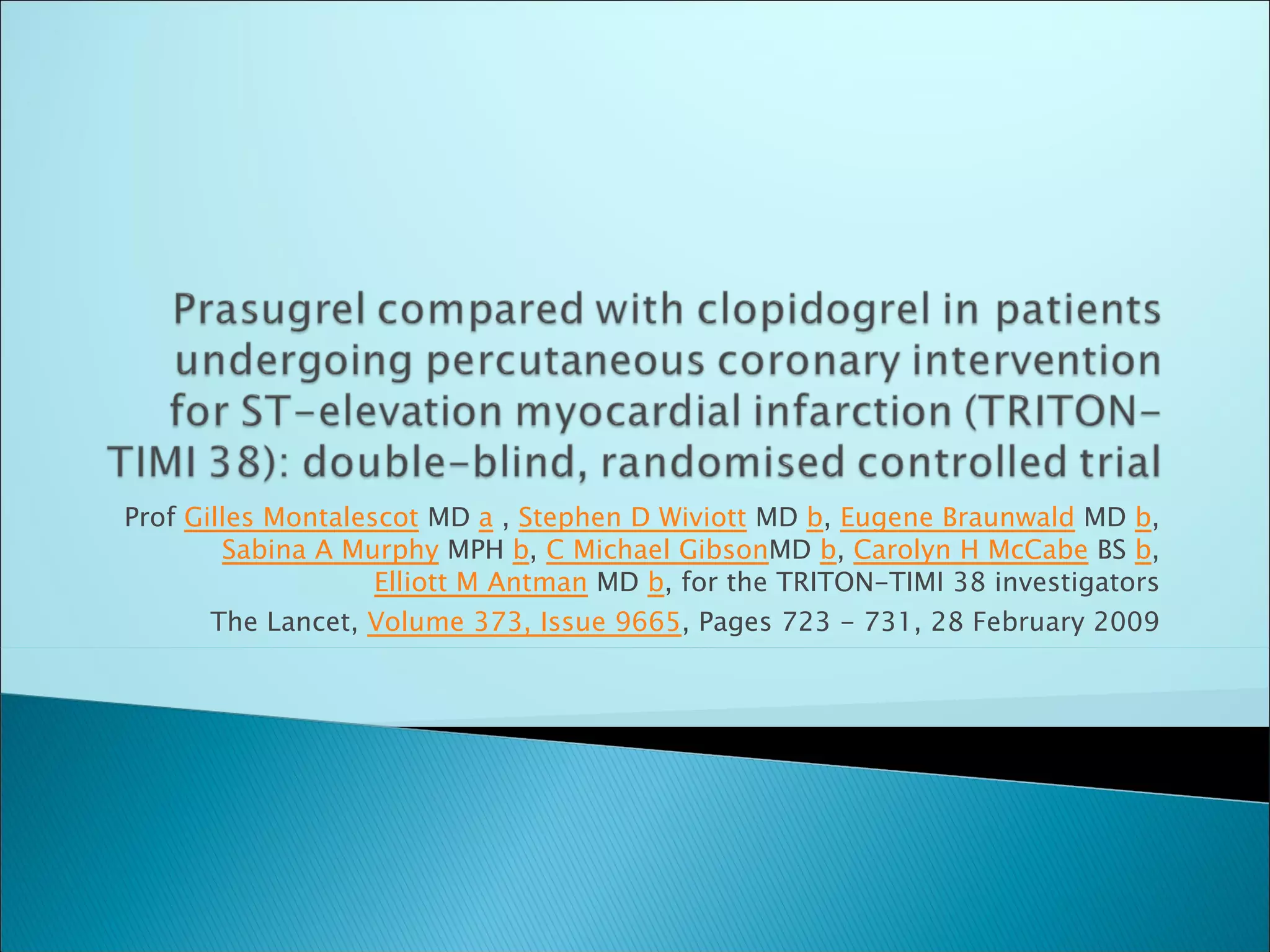 Prasugrel compared with clopidogrel in patients undergoing percutaneous coronary intervention for ST-elevation myocardial infarction (TRITON-TIMI 38): double-blind, randomised controlled trial

Prof Gilles Montalescot MD a , Stephen D Wiviott MD b, Eugene Braunwald MD b, Sabina A Murphy MPH b, C Michael GibsonMD b, Carolyn H McCabe BS b, Elliott M Antman MD b, for the TRITON-TIMI 38 investigators

The Lancet, Volume 373, Issue 9665, Pages 723 - 731, 28 February 2009